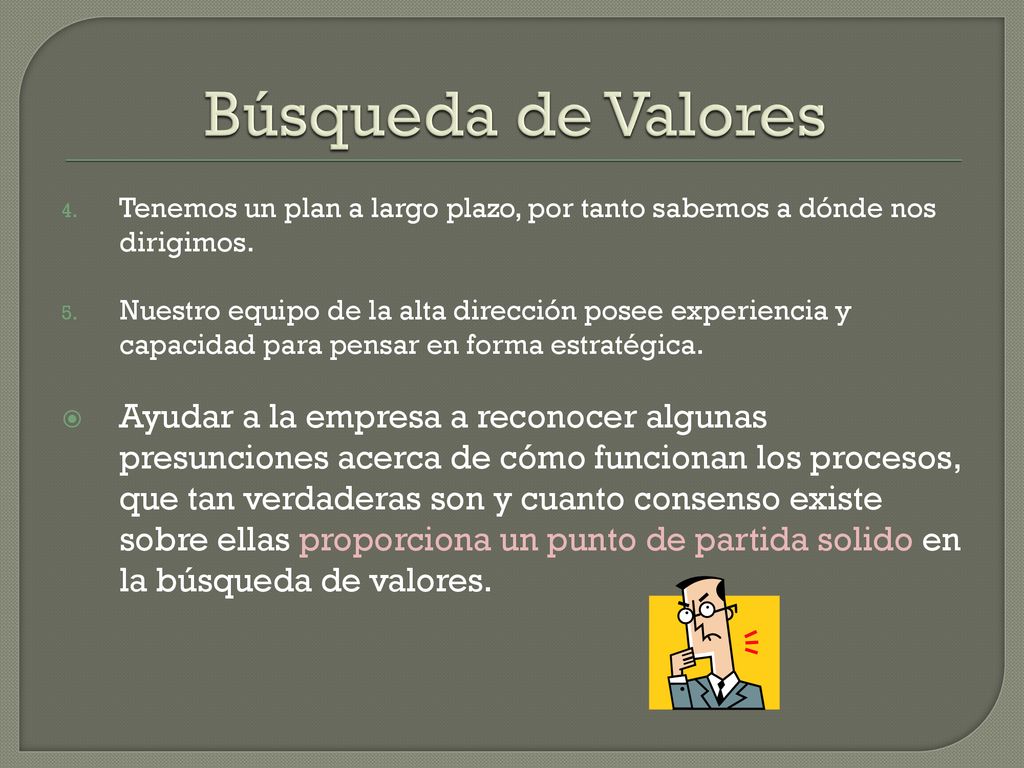 Búsqueda de Valores

4. Tenemos un plan a largo plazo, por tanto sabemos a dónde nos dirigimos.

5. Nuestro equipo de la alta dirección posee experiencia y capacidad para pensar en forma estratégica.

Ayudar a la empresa a reconocer algunas presunciones acerca de cómo funcionan los procesos, que tan verdaderas son y cuanto consenso existe sobre ellas proporciona un punto de partida solido en la búsqueda de valores.